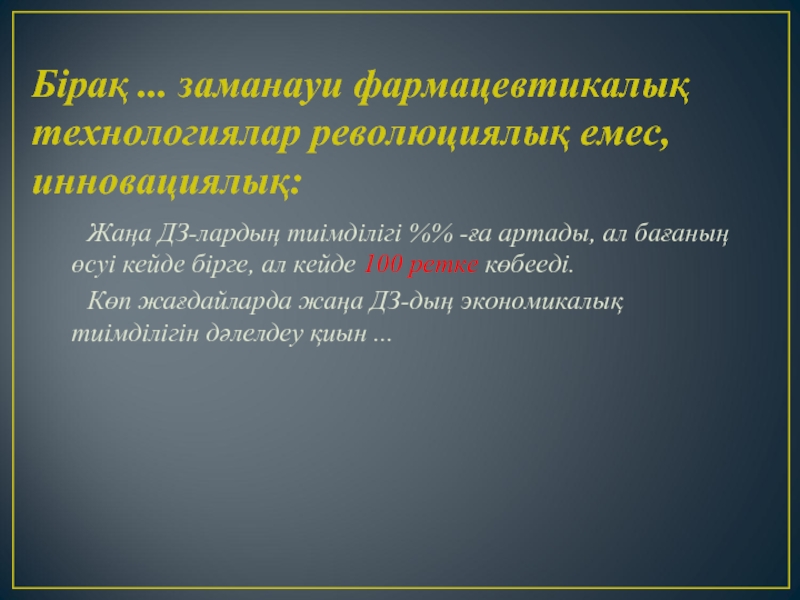 Бірақ ... заманауи фармацевтикалық технологиялар революциялық емес, инновациялық:

Жаңа ДЗ-лардың тиімділігі %% -ға артады, ал бағаның өсуі кейде бірге, ал кейде 100 ретке көбееді.

Көп жағдайларда жаңа ДЗ-дың экономикалық тиімділігін дәлелдеу қиын ...